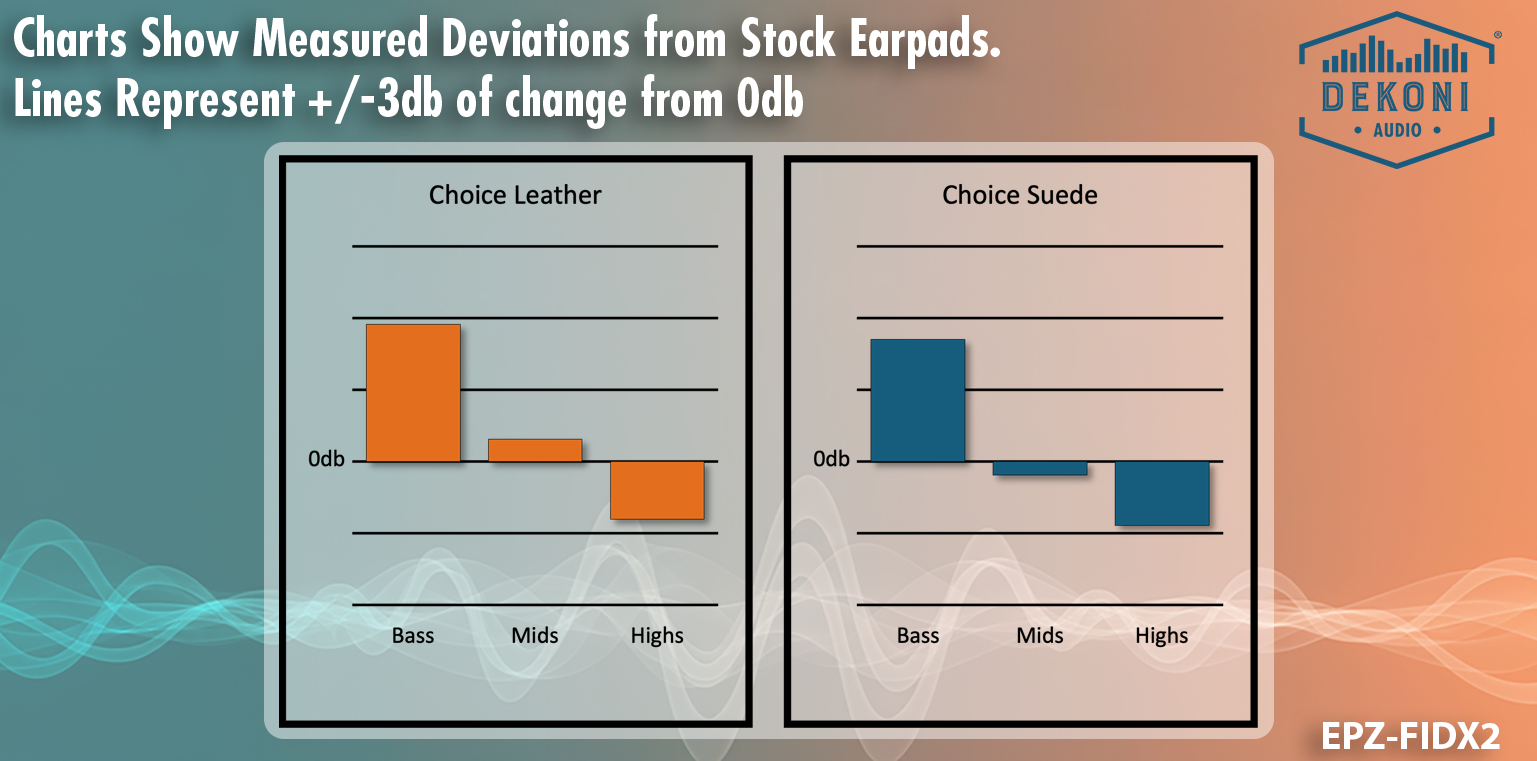 Charts Show Measured Deviations from Stock Earpads.
Lines Represent +/-3db of change from 0db

DEKONI
• AUDIO •

Choice Leather

0db

Bass Mids Highs

Choice Suede

0db

Bass Mids Highs

EPZ-FIDX2